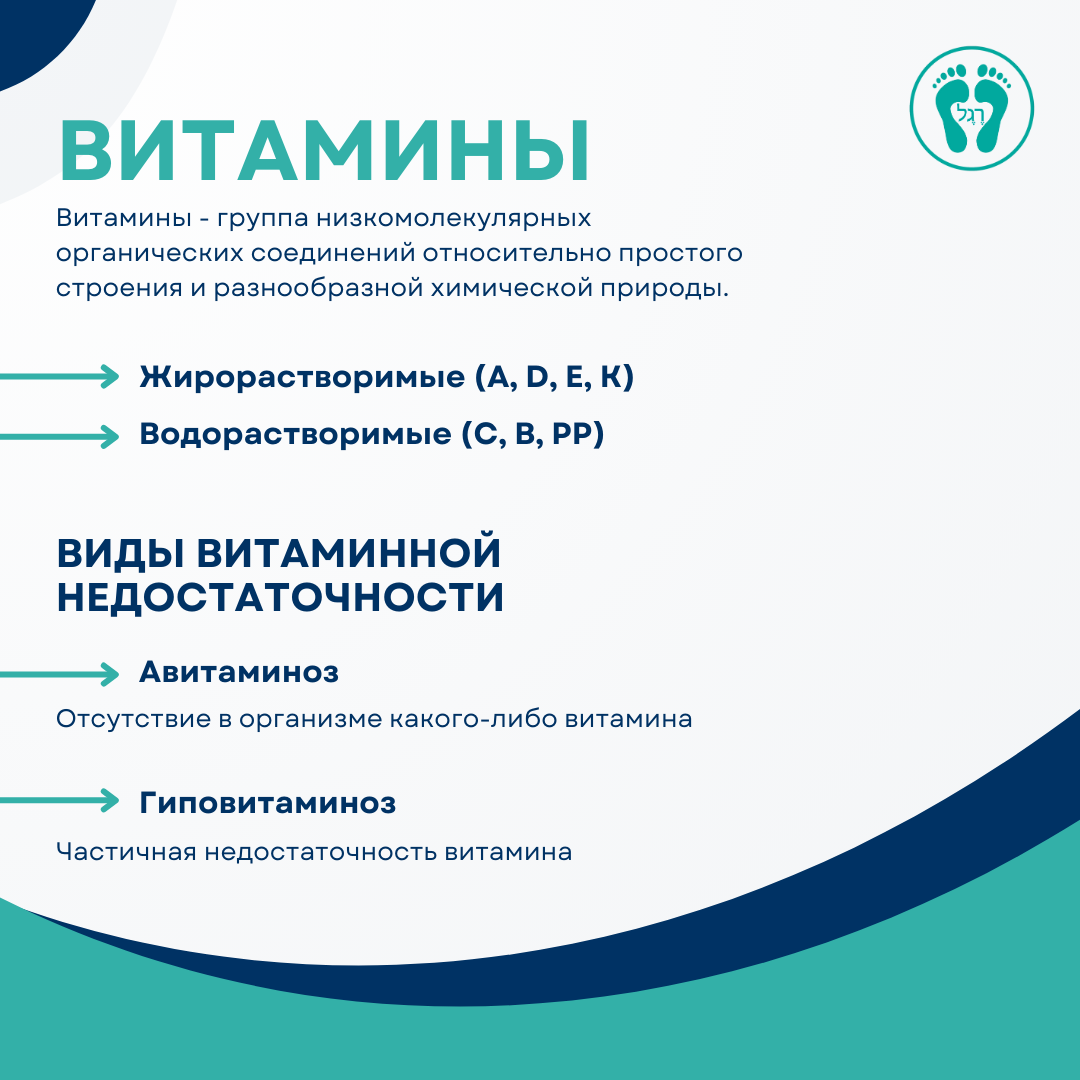 רֶגֶל

ВИТАМИНЫ

Витамины - группа низкомолекулярных органических соединений относительно простого строения и разнообразной химической природы.

Жирорастворимые (A, D, E, K)

Водорастворимые (C, B, PP)

ВИДЫ ВИТАМИННОЙ НЕДОСТАТОЧНОСТИ

Авитаминоз

Отсутствие в организме какого-либо витамина

Гиповитаминоз

Частичная недостаточность витамина